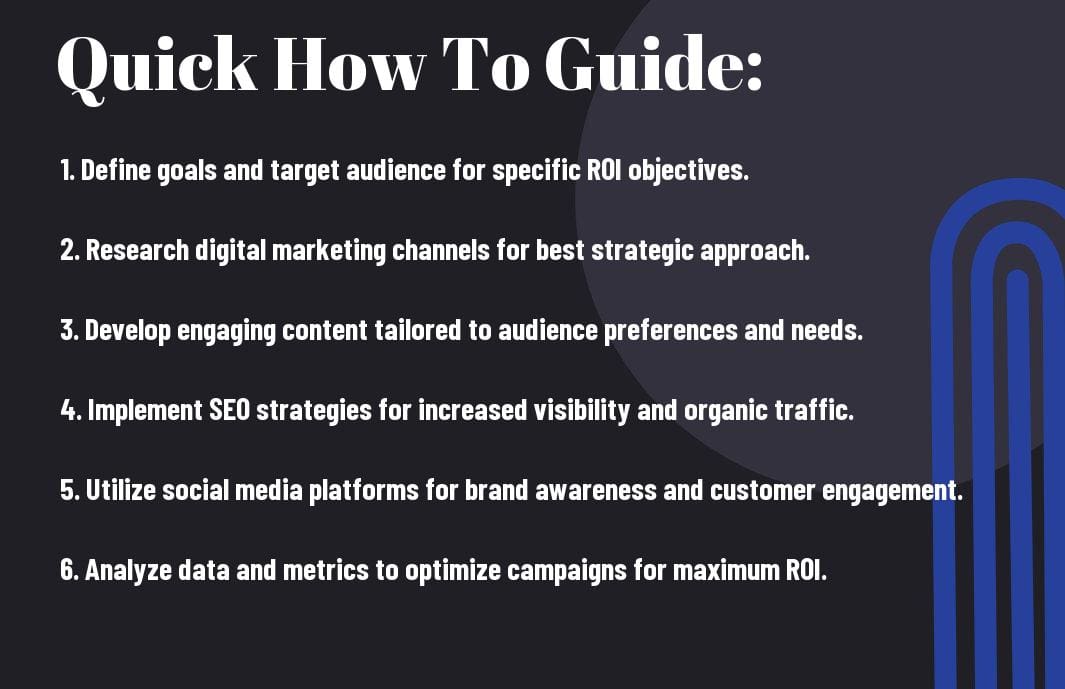 Quick How To Guide:

1. Define goals and target audience for specific ROI objectives.

2. Research digital marketing channels for best strategic approach.

3. Develop engaging content tailored to audience preferences and needs.

4. Implement SEO strategies for increased visibility and organic traffic.

5. Utilize social media platforms for brand awareness and customer engagement.

6. Analyze data and metrics to optimize campaigns for maximum ROI.